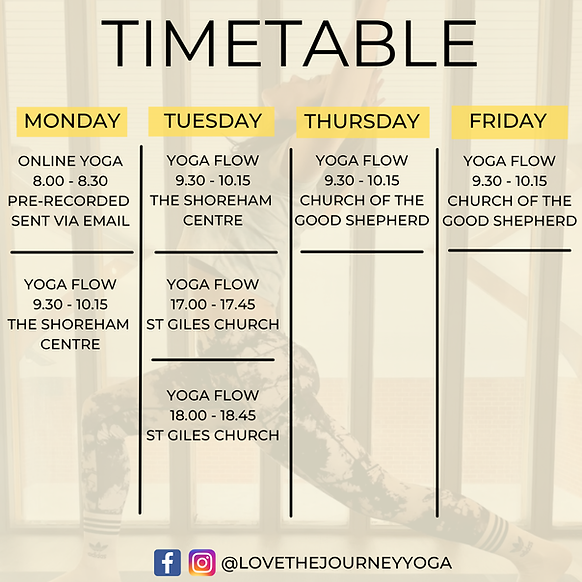 TIMETABLE

MONDAY

ONLINE YOGA
8.00 - 8.30
PRE-RECORDED
SENT VIA EMAIL

YOGA FLOW
9.30 - 10.15
THE SHOREHAM CENTRE

TUESDAY

YOGA FLOW
9.30 - 10.15
THE SHOREHAM CENTRE

YOGA FLOW
17.00 - 17.45
ST GILES CHURCH

YOGA FLOW
18.00 - 18.45
ST GILES CHURCH

THURSDAY

YOGA FLOW
9.30 - 10.15
CHURCH OF THE GOOD SHEPHERD

FRIDAY

YOGA FLOW
9.30 - 10.15
CHURCH OF THE GOOD SHEPHERD

@LOVETHEJOURNEYYOGA